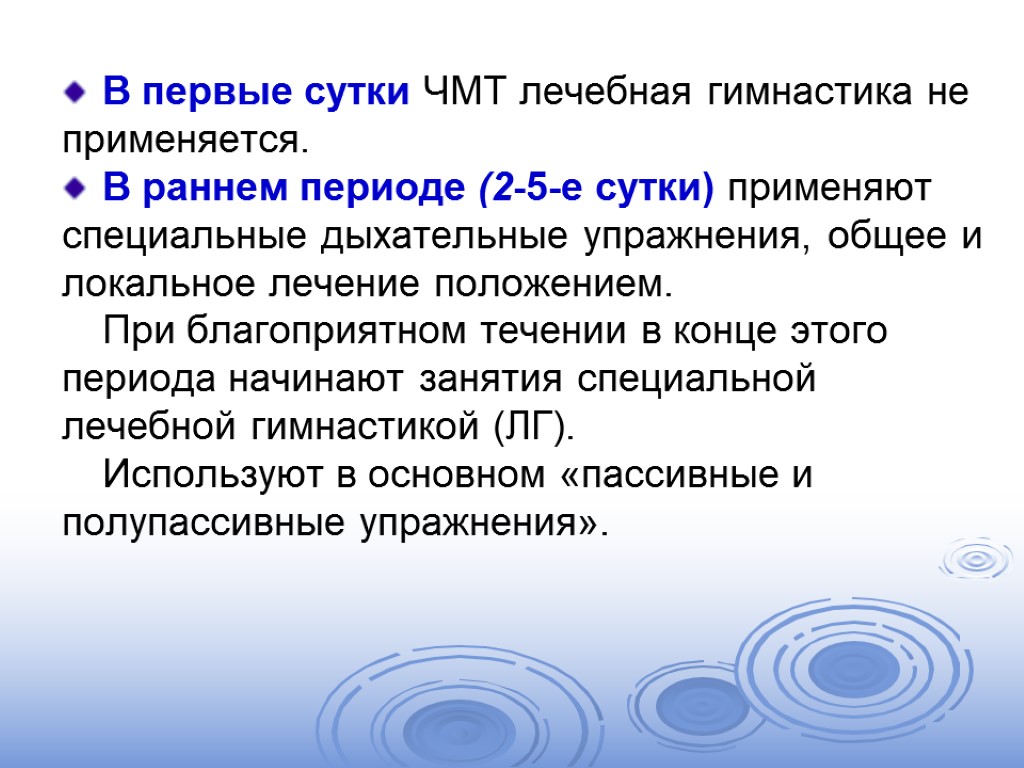 В первые сутки ЧМТ лечебная гимнастика не применяется.

В раннем периоде (2-5-е сутки) применяют специальные дыхательные упражнения, общее и локальное лечение положением.

При благоприятном течении в конце этого периода начинают занятия специальной лечебной гимнастикой (ЛГ).

Используют в основном «пассивные и полупассивные упражнения».